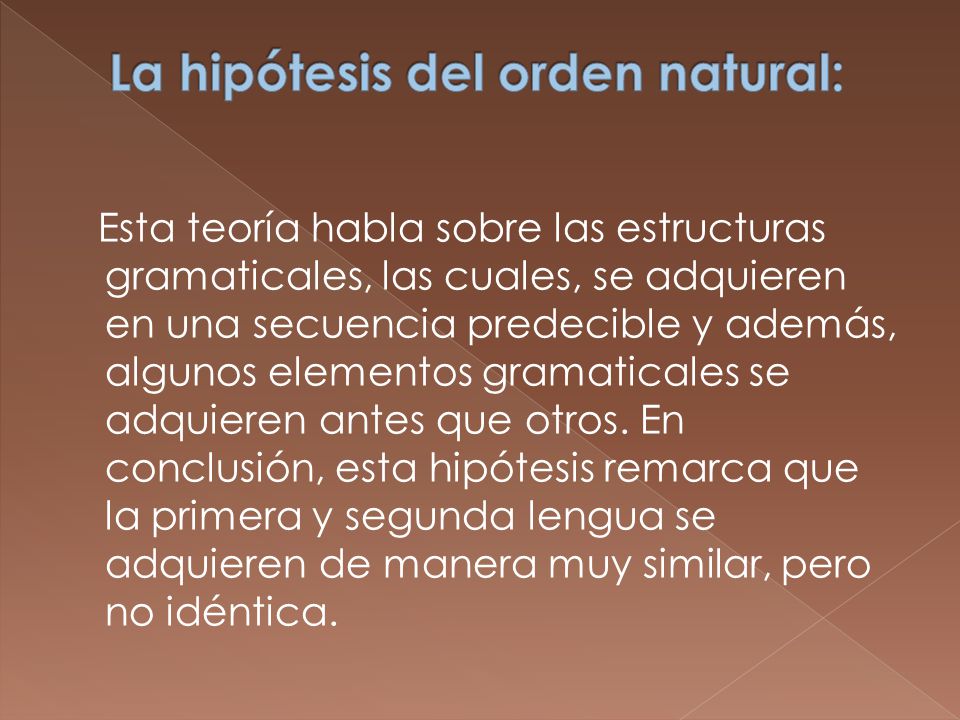 La hipótesis del orden natural:

Esta teoría habla sobre las estructuras gramaticales, las cuales, se adquieren en una secuencia predecible y además, algunos elementos gramaticales se adquieren antes que otros. En conclusión, esta hipótesis remarca que la primera y segunda lengua se adquieren de manera muy similar, pero no idéntica.